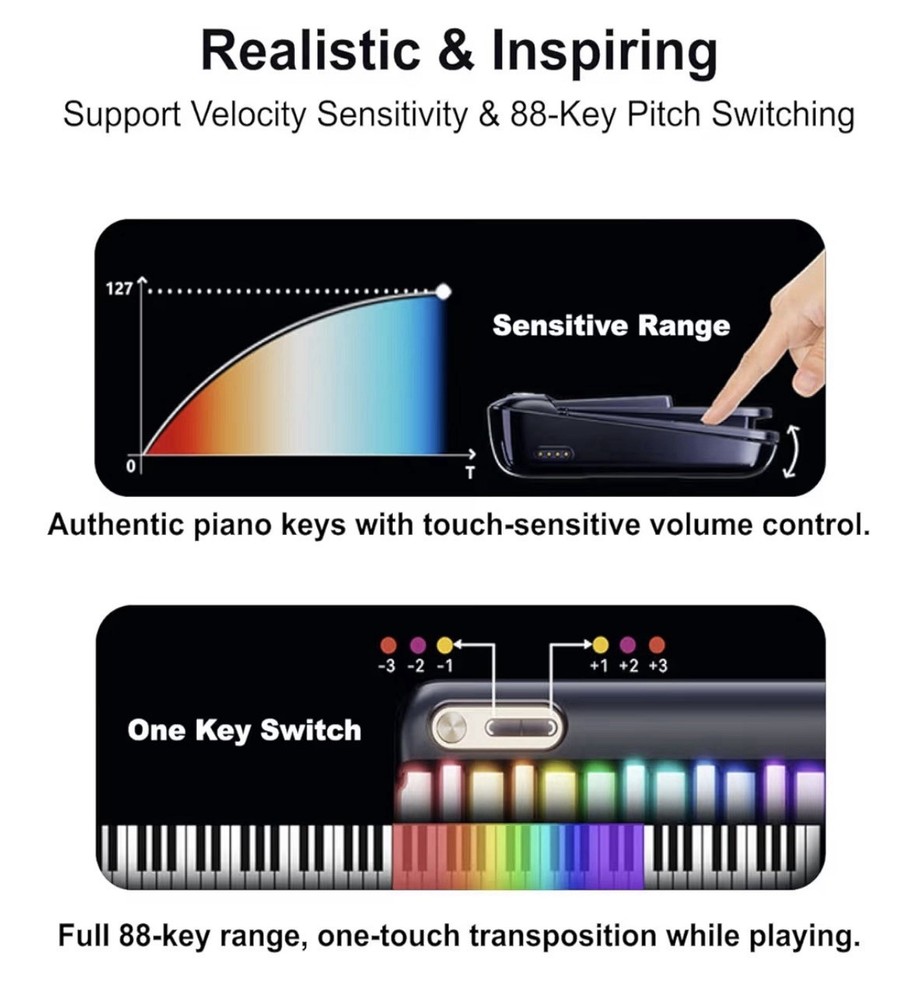 Realistic & Inspiring

Support Velocity Sensitivity & 88-Key Pitch Switching

127

0

T

Sensitive Range

Authentic piano keys with touch-sensitive volume control.

-3 -2 -1

+1 +2 +3

One Key Switch

Full 88-key range, one-touch transposition while playing.